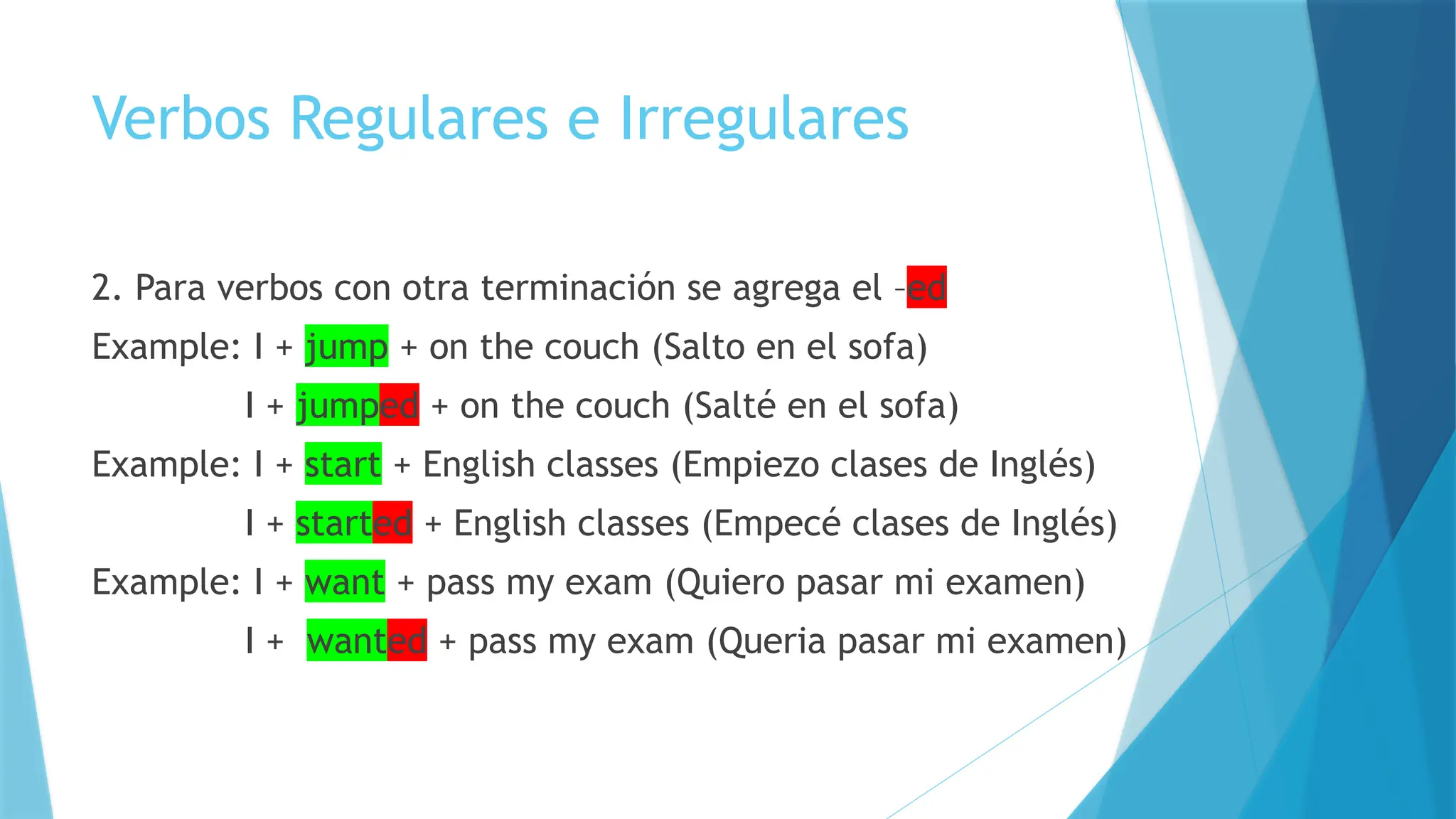 Verbos Regulares e Irregulares

2. Para verbos con otra terminación se agrega el –ed

Example: I + jump + on the couch (Salto en el sofa)

I + jumped + on the couch (Salté en el sofa)

Example: I + start + English classes (Empiezo clases de Inglés)

I + started + English classes (Empecé clases de Inglés)

Example: I + want + pass my exam (Quiero pasar mi examen)

I + wanted + pass my exam (Queria pasar mi examen)